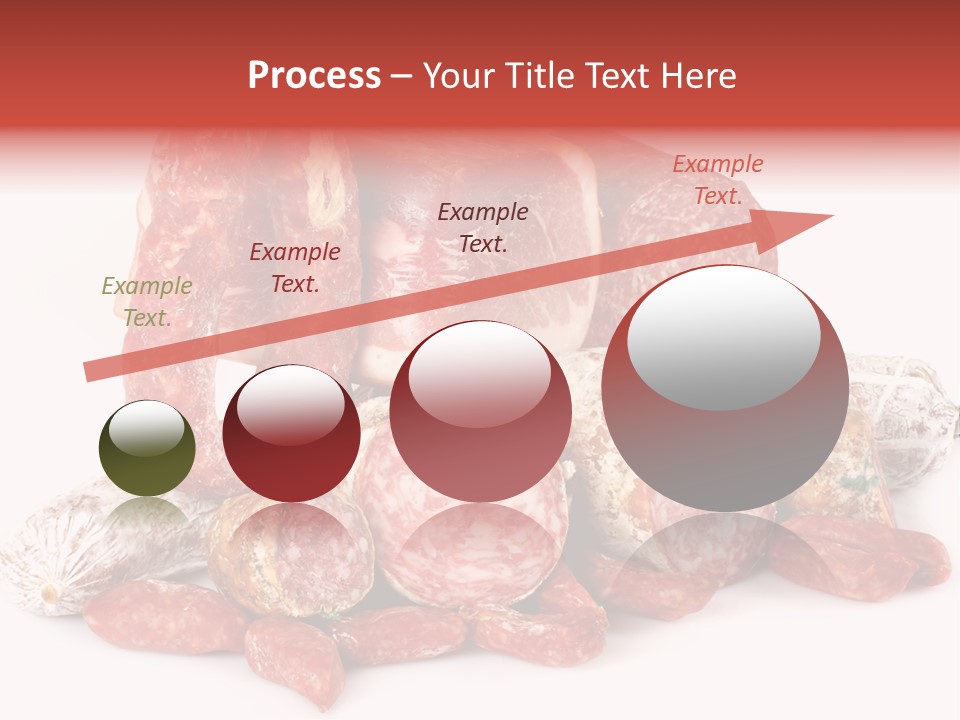 Process – Your Title Text Here

Example Text.

Example Text.

Example Text.

Example Text.